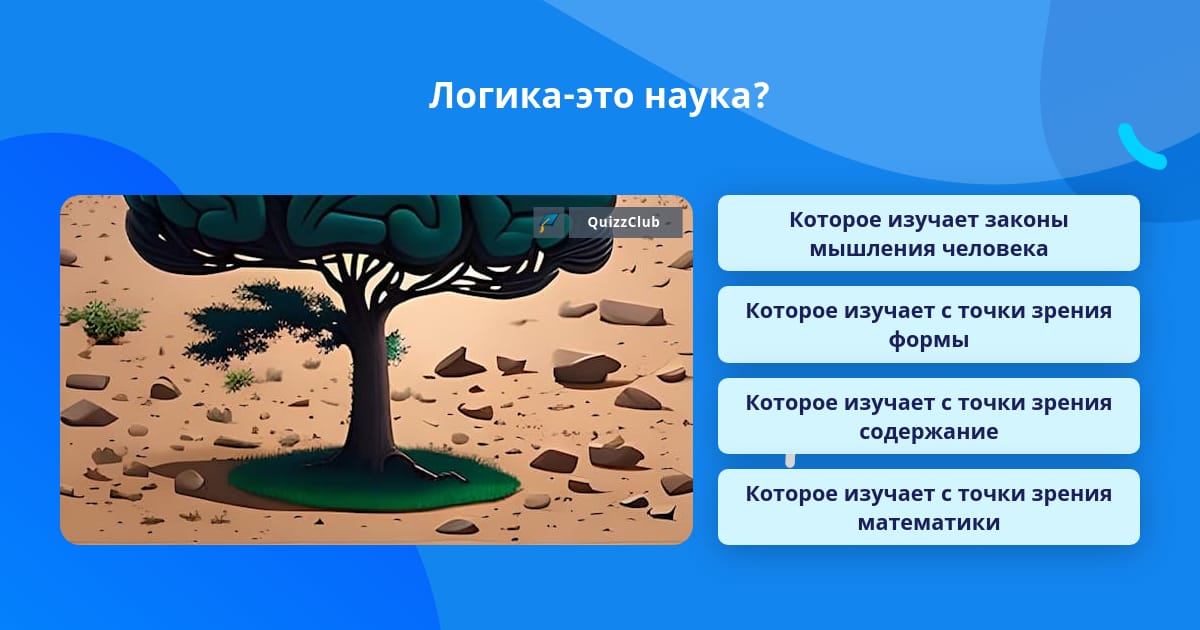 Логика-это наука?

QuizzClub

Которое изучает законы мышления человека

Которое изучает с точки зрения формы

Которое изучает с точки зрения содержание

Которое изучает с точки зрения математики